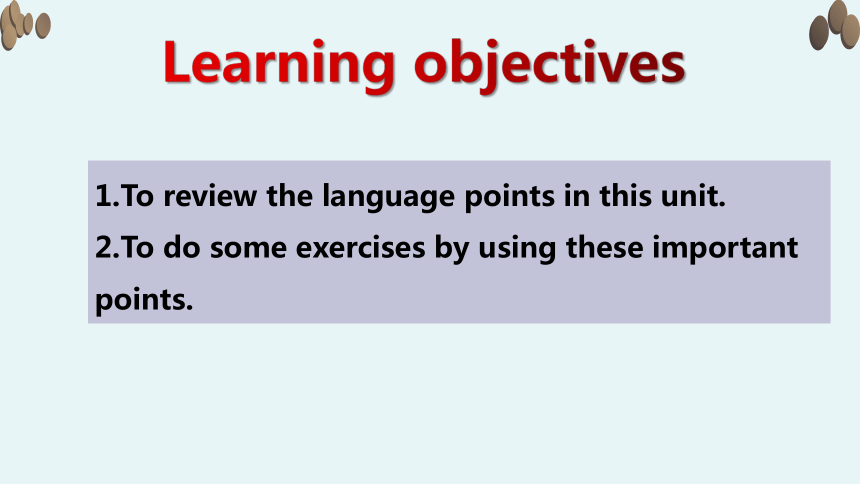 Learning objectives

1.To review the language points in this unit.
2.To do some exercises by using these important points.